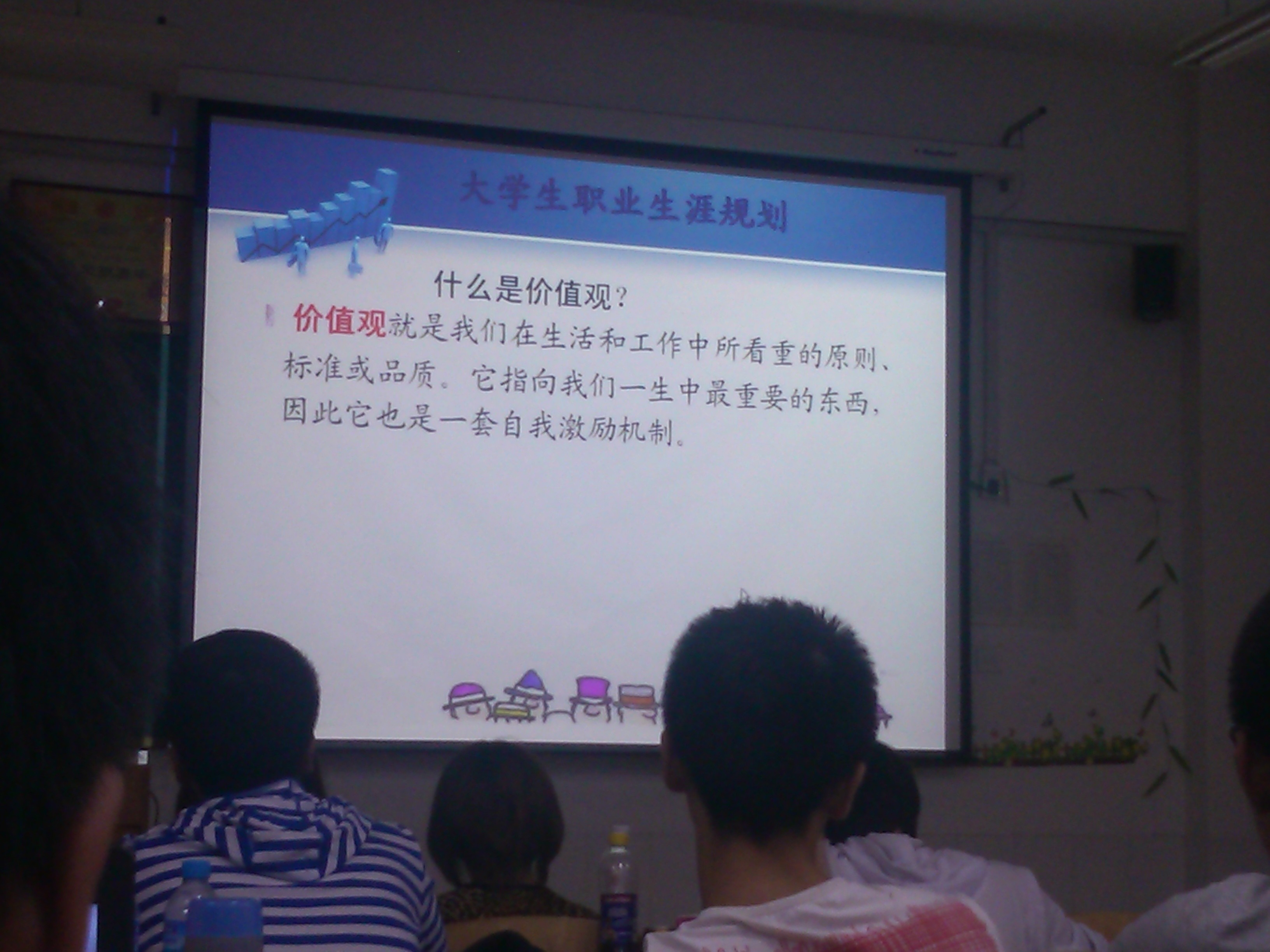 大学生职业生涯规划

什么是价值观?

价值观就是我们在生活和工作中所看重的原则、标准或品质。它指向我们一生中最重要的东西，因此它也是一套自我激励机制。